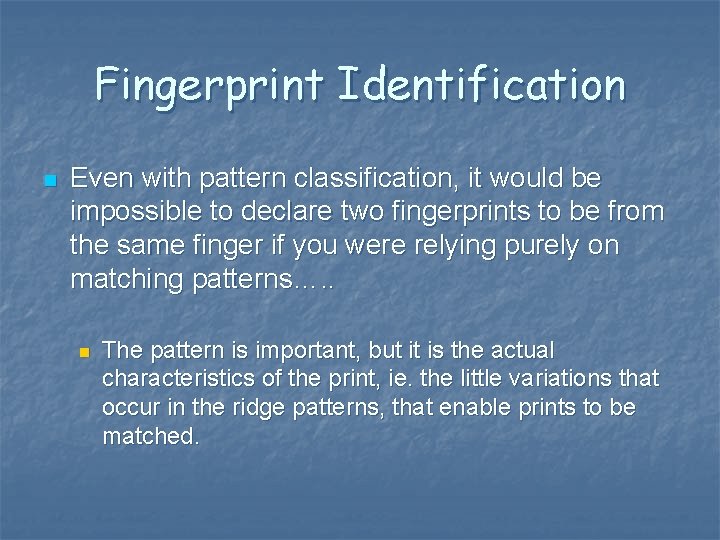 Fingerprint Identification

Even with pattern classification, it would be impossible to declare two fingerprints to be from the same finger if you were relying purely on matching patterns…..

The pattern is important, but it is the actual characteristics of the print, ie. the little variations that occur in the ridge patterns, that enable prints to be matched.